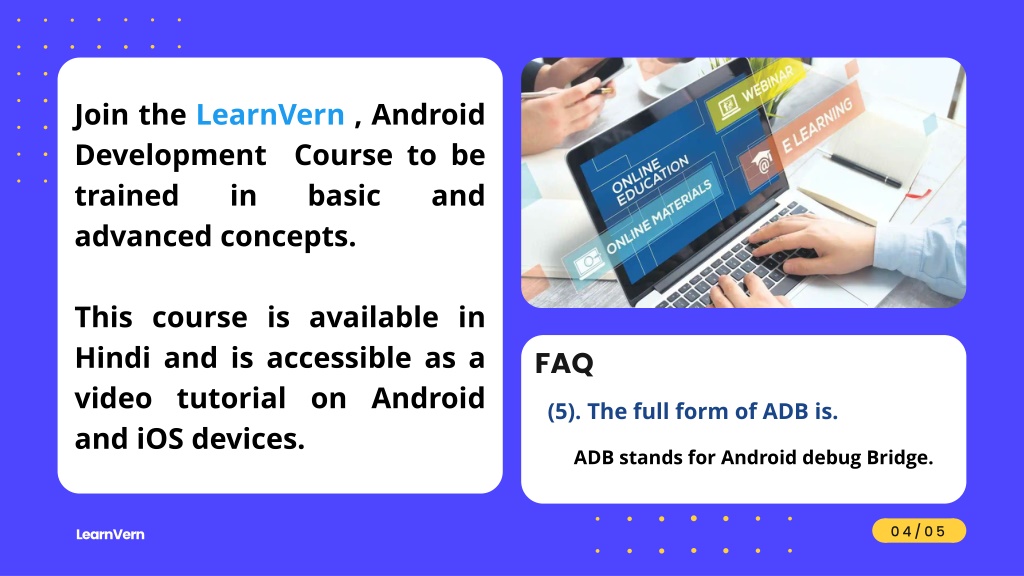 Join the LearnVern , Android Development Course to be trained in basic and advanced concepts.

This course is available in Hindi and is accessible as a video tutorial on Android and iOS devices.

WEBINAR

E LEARNING

ONLINE EDUCATION

ONLINE MATERIALS

FAQ

(5). The full form of ADB is.

ADB stands for Android debug Bridge.

LearnVern

04/05